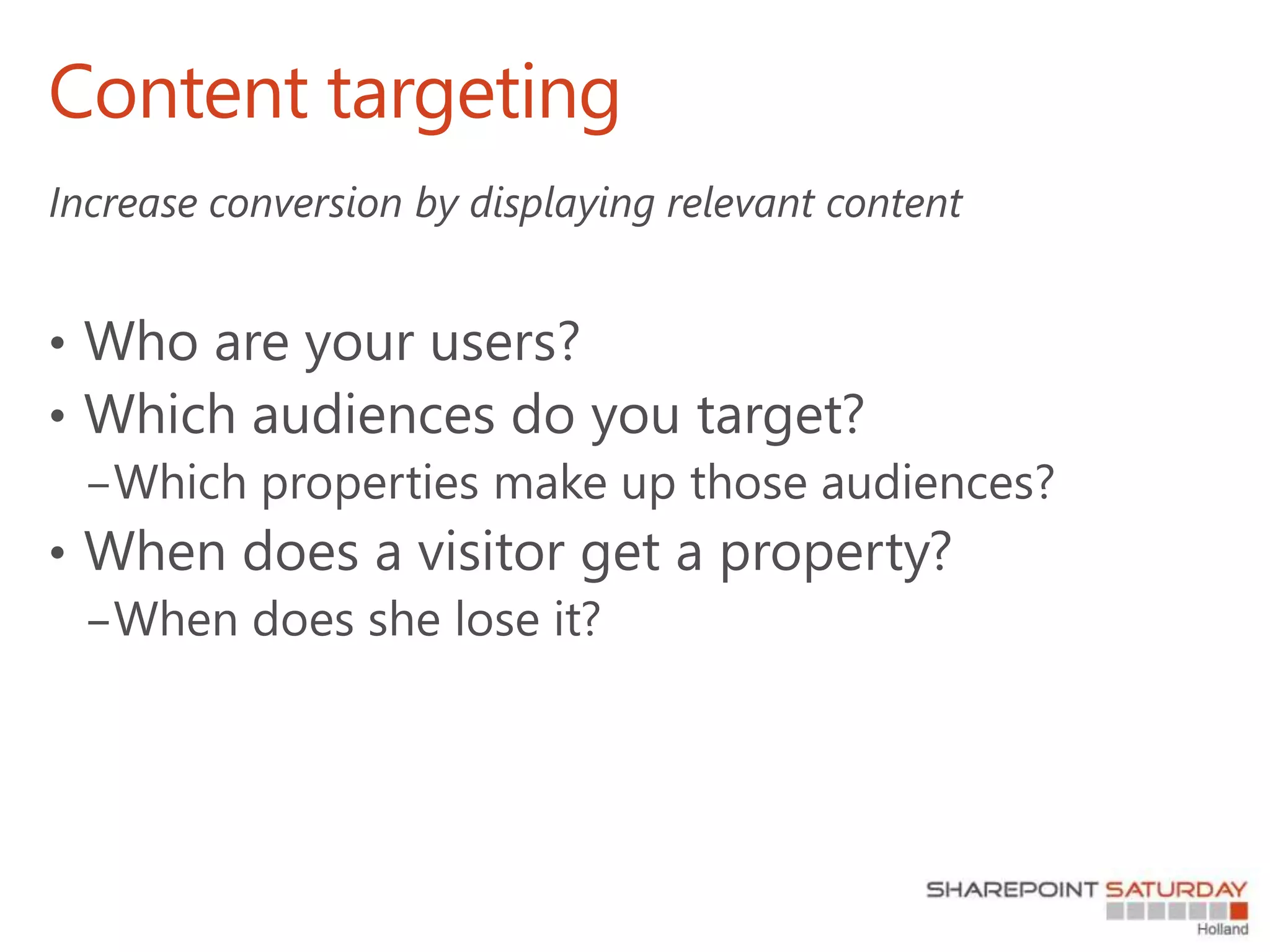 Content targeting

Increase conversion by displaying relevant content

• Who are your users?
• Which audiences do you target?
–Which properties make up those audiences?
• When does a visitor get a property?
–When does she lose it?

SHAREPOINT SATURDAY
Holland